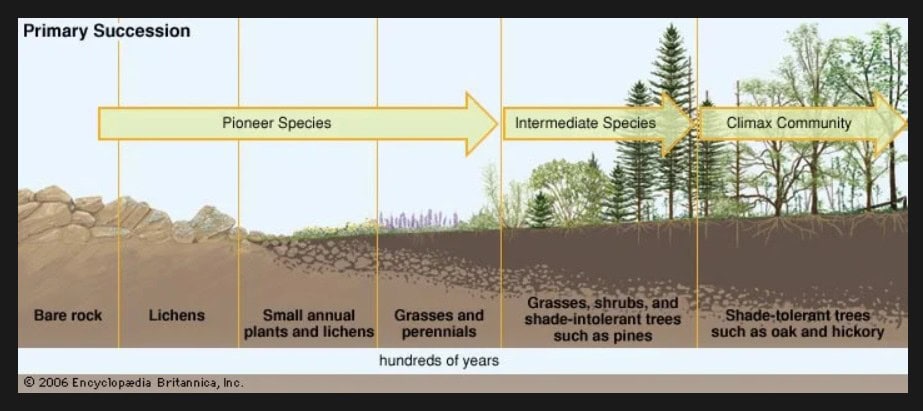 Primary Succession

Pioneer Species

Intermediate Species

Climax Community

Bare rock

Lichens

Small annual plants and lichens

Grasses and perennials

Grasses, shrubs, and shade-intolerant trees such as pines

Shade-tolerant trees such as oak and hickory

hundreds of years

© 2006 Encyclopædia Britannica, Inc.